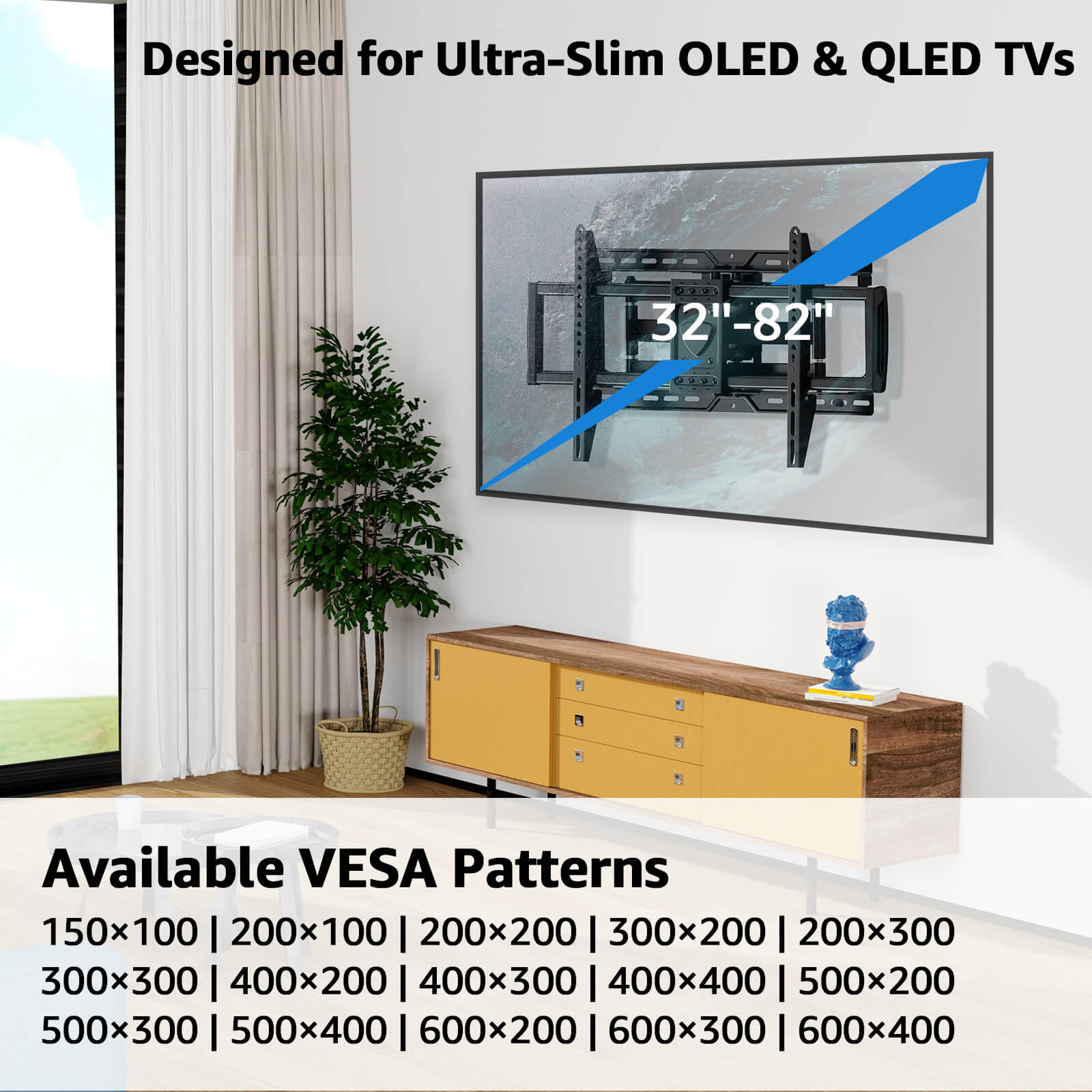 Designed for Ultra-Slim OLED & QLED TVs

32"-82"

Available VESA Patterns

150×100 | 200×100 | 200×200 | 300×200 | 200×300
300×300 | 400×200 | 400×300 | 400×400 | 500×200
500×300 | 500×400 | 600×200 | 600×300 | 600×400